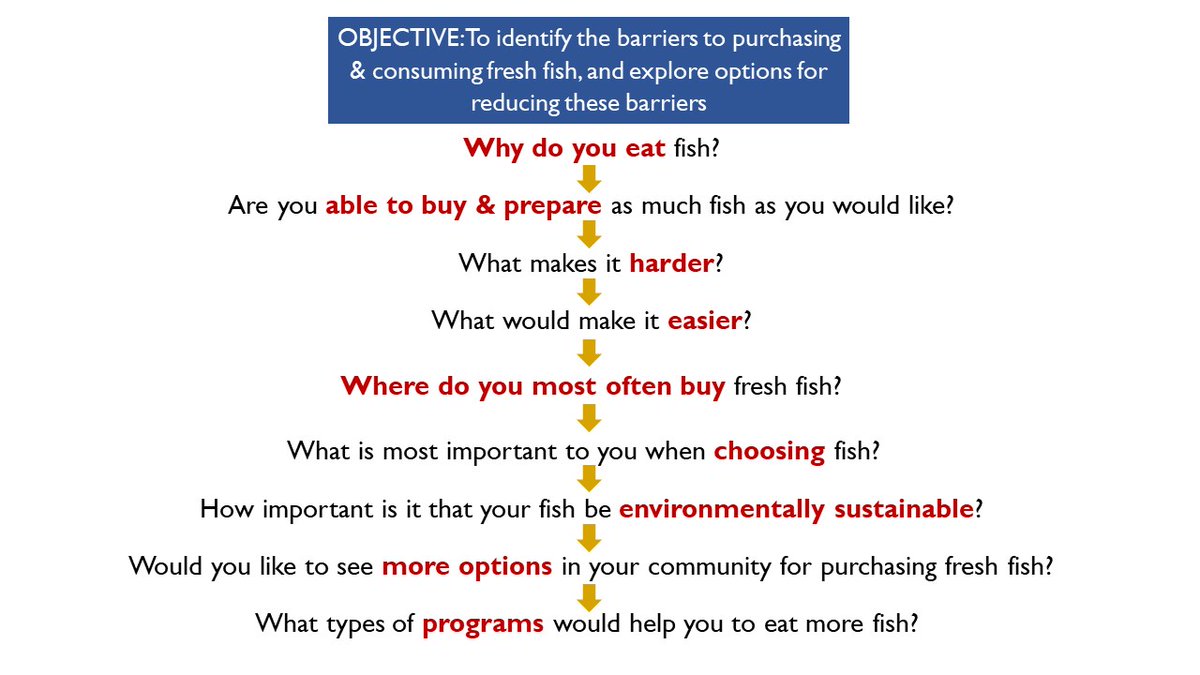 OBJECTIVE: To identify the barriers to purchasing & consuming fresh fish, and explore options for reducing these barriers

Why do you eat fish?

Are you able to buy & prepare as much fish as you would like?

What makes it harder?

What would make it easier?

Where do you most often buy fresh fish?

What is most important to you when choosing fish?

How important is it that your fish be environmentally sustainable?

Would you like to see more options in your community for purchasing fresh fish?

What types of programs would help you to eat more fish?